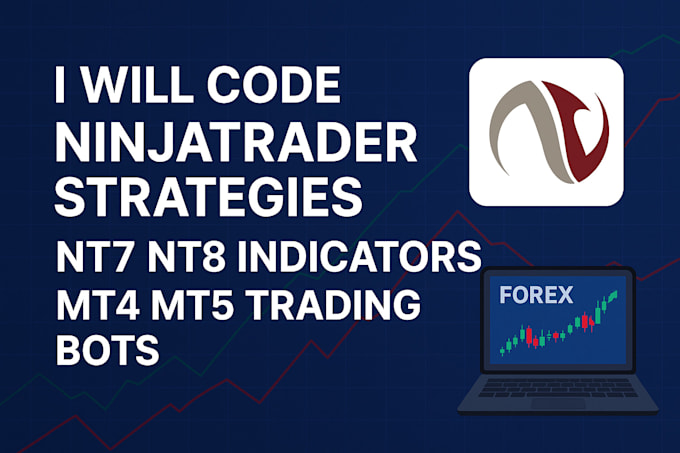 I WILL CODE NINJATRADER STRATEGIES

NT7 NT8 INDICATORS MT4 MT5 TRADING BOTS

FOREX